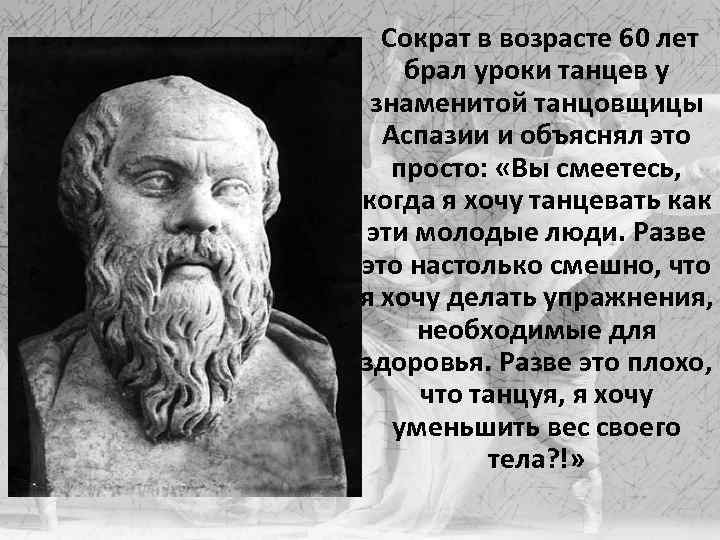 Сократ в возрасте 60 лет брал уроки танцев у знаменитой танцовщицы Аспазии и объяснял это просто: «Вы смеетесь, когда я хочу танцевать как эти молодые люди. Разве это настолько смешно, что я хочу делать упражнения, необходимые для здоровья. Разве это плохо, что танцуя, я хочу уменьшить вес своего тела?!»